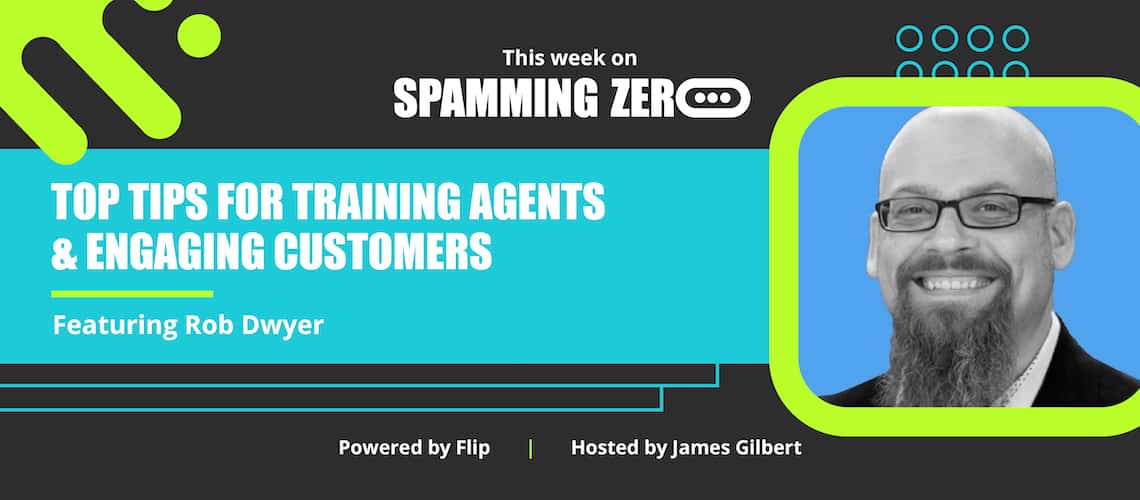 This week on
SPAMMING ZER

TOP TIPS FOR TRAINING AGENTS & ENGAGING CUSTOMERS

Featuring Rob Dwyer

Powered by Flip | Hosted by James Gilbert